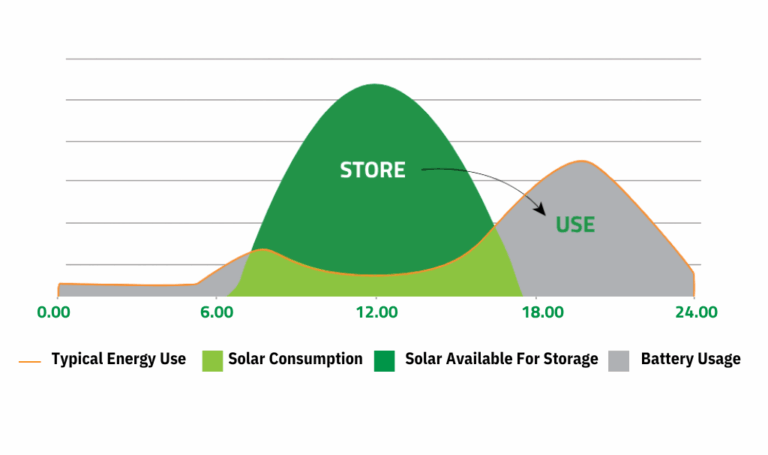 STORE
USE
0.00
6.00
12.00
18.00
24.00
Typical Energy Use
Solar Consumption
Solar Available For Storage
Battery Usage